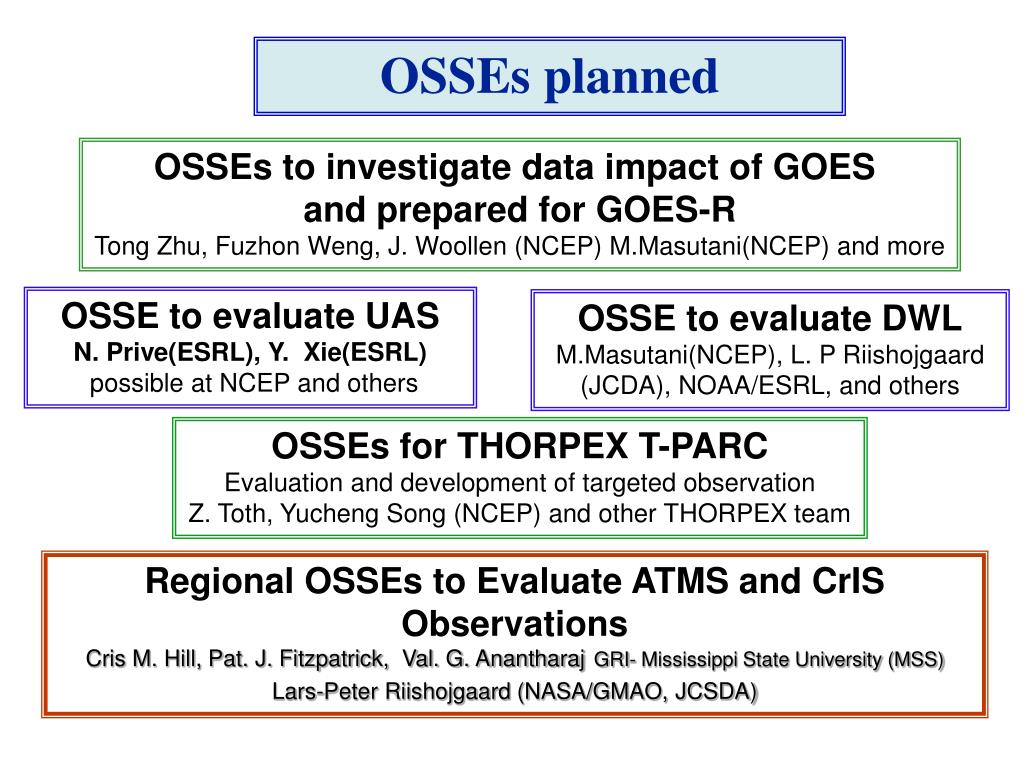 OSSEs planned

OSSEs to investigate data impact of GOES and prepared for GOES-R
Tong Zhu, Fuzhon Weng, J. Woollen (NCEP) M.Masutani(NCEP) and more

OSSE to evaluate UAS
N. Prive(ESRL), Y. Xie(ESRL)
possible at NCEP and others

OSSE to evaluate DWL
M.Masutani(NCEP), L. P Riishojgaard (JCDA), NOAA/ESRL, and others

OSSEs for THORPEX T-PARC
Evaluation and development of targeted observation
Z. Toth, Yucheng Song (NCEP) and other THORPEX team

Regional OSSEs to Evaluate ATMS and CrIS Observations
Cris M. Hill, Pat. J. Fitzpatrick, Val. G. Anantharaj GRI- Mississippi State University (MSS)
Lars-Peter Riishojgaard (NASA/GMAO, JCSDA)